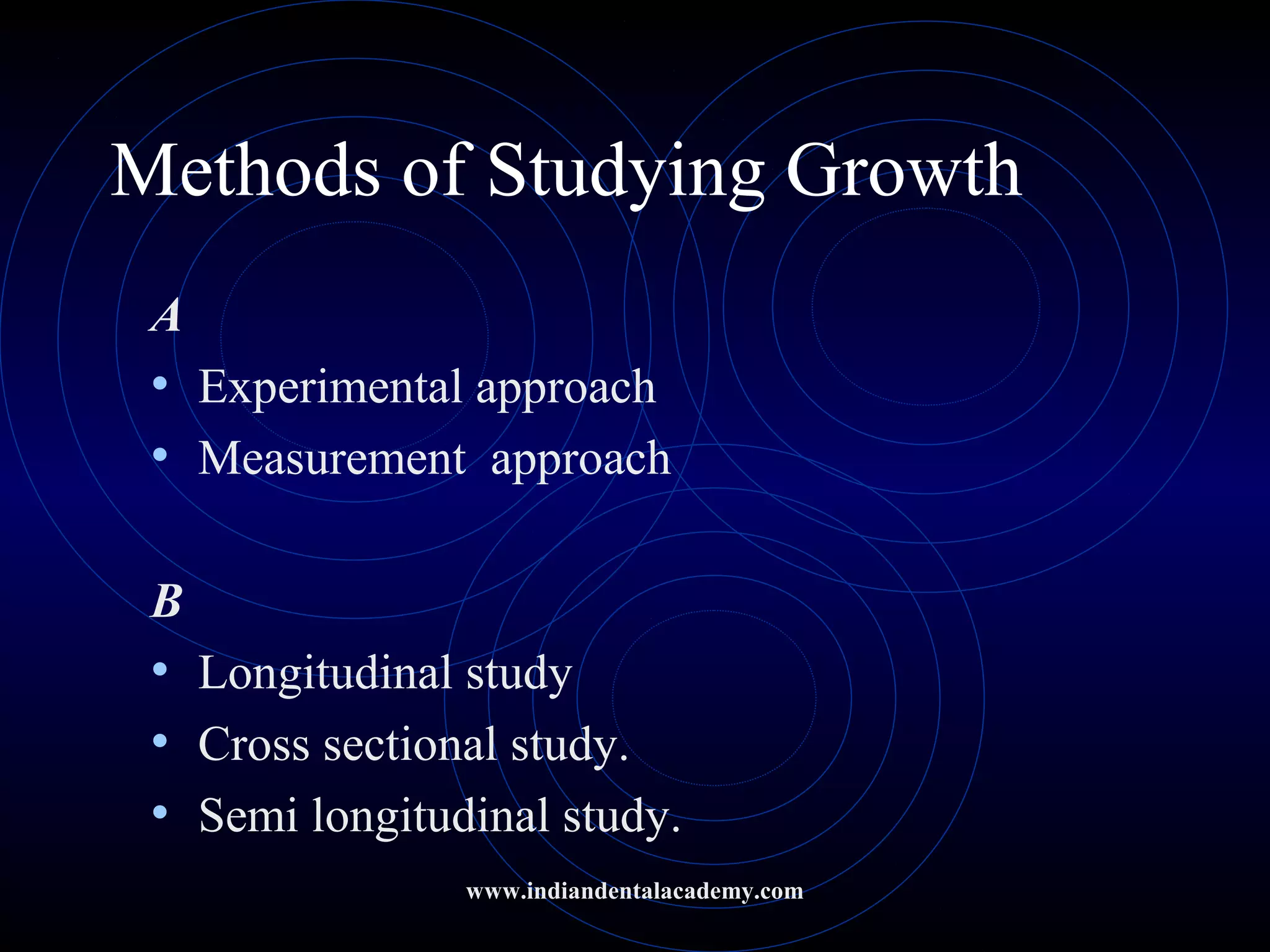 Methods of Studying Growth

A

• Experimental approach
• Measurement approach

B

• Longitudinal study
• Cross sectional study.
• Semi longitudinal study.

www.indiandentalacademy.com